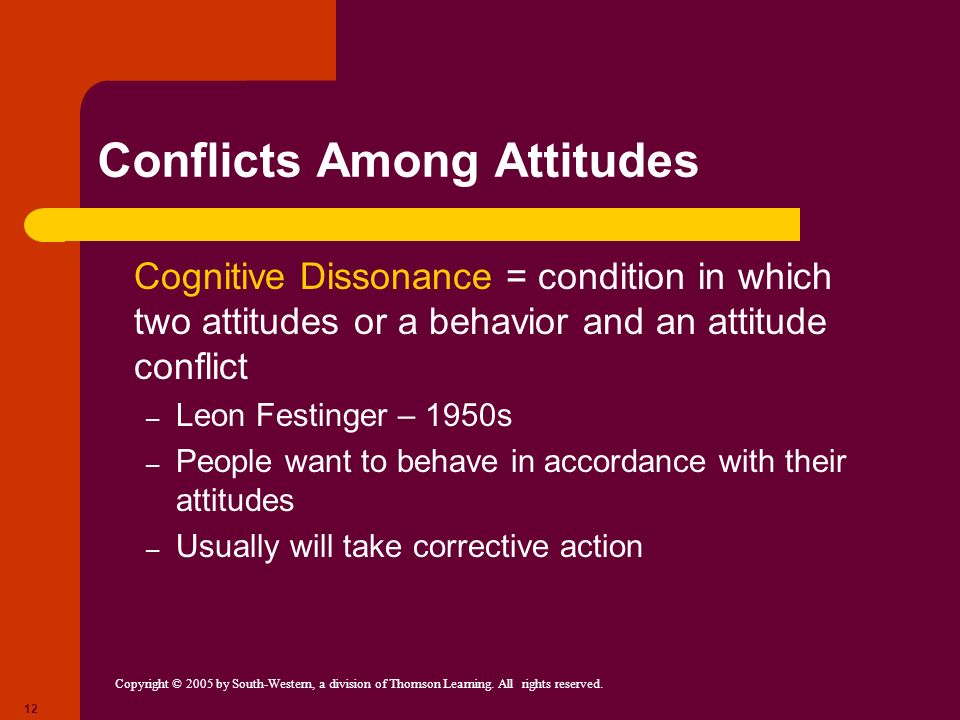 Conflicts Among Attitudes

Cognitive Dissonance = condition in which two attitudes or a behavior and an attitude conflict

– Leon Festinger – 1950s
– People want to behave in accordance with their attitudes
– Usually will take corrective action

Copyright © 2005 by South-Western, a division of Thomson Learning. All rights reserved.

12